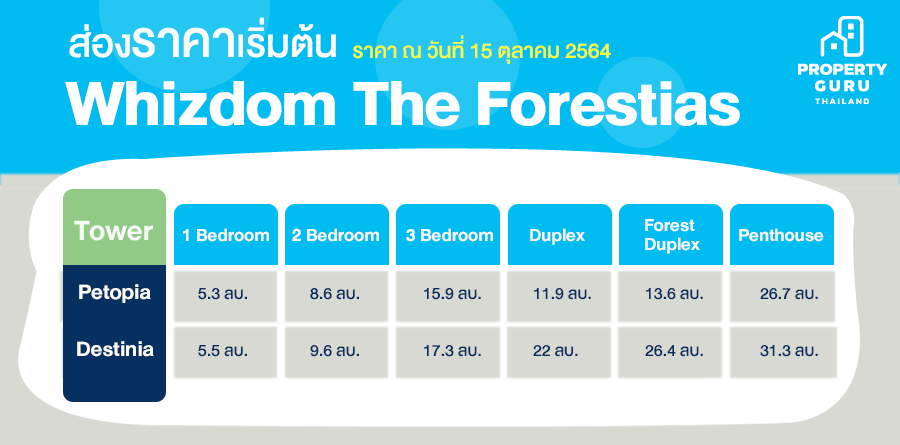 ส่องราคาเริ่มต้น ราคา ณ วันที่ 15 ตุลาคม 2564
Whizdom The Forestias

PROPERTY GURU THAILAND

| Tower | 1 Bedroom | 2 Bedroom | 3 Bedroom | Duplex | Forest Duplex | Penthouse |
|---|---|---|---|---|---|---|
| Petopia | 5.3 ลบ. | 8.6 ลบ. | 15.9 ลบ. | 11.9 ลบ. | 13.6 ลบ. | 26.7 ลบ. |
| Destinia | 5.5 ลบ. | 9.6 ลบ. | 17.3 ลบ. | 22 ลบ. | 26.4 ลบ. | 31.3 ลบ. |